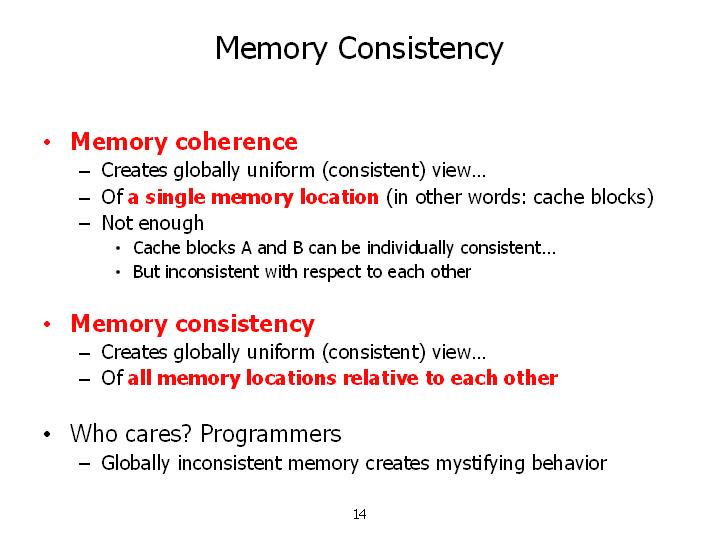 Memory Consistency

• Memory coherence
– Creates globally uniform (consistent) view…
– Of a single memory location (in other words: cache blocks)
– Not enough
• Cache blocks A and B can be individually consistent…
• But inconsistent with respect to each other

• Memory consistency
– Creates globally uniform (consistent) view…
– Of all memory locations relative to each other

• Who cares? Programmers
– Globally inconsistent memory creates mystifying behavior

14